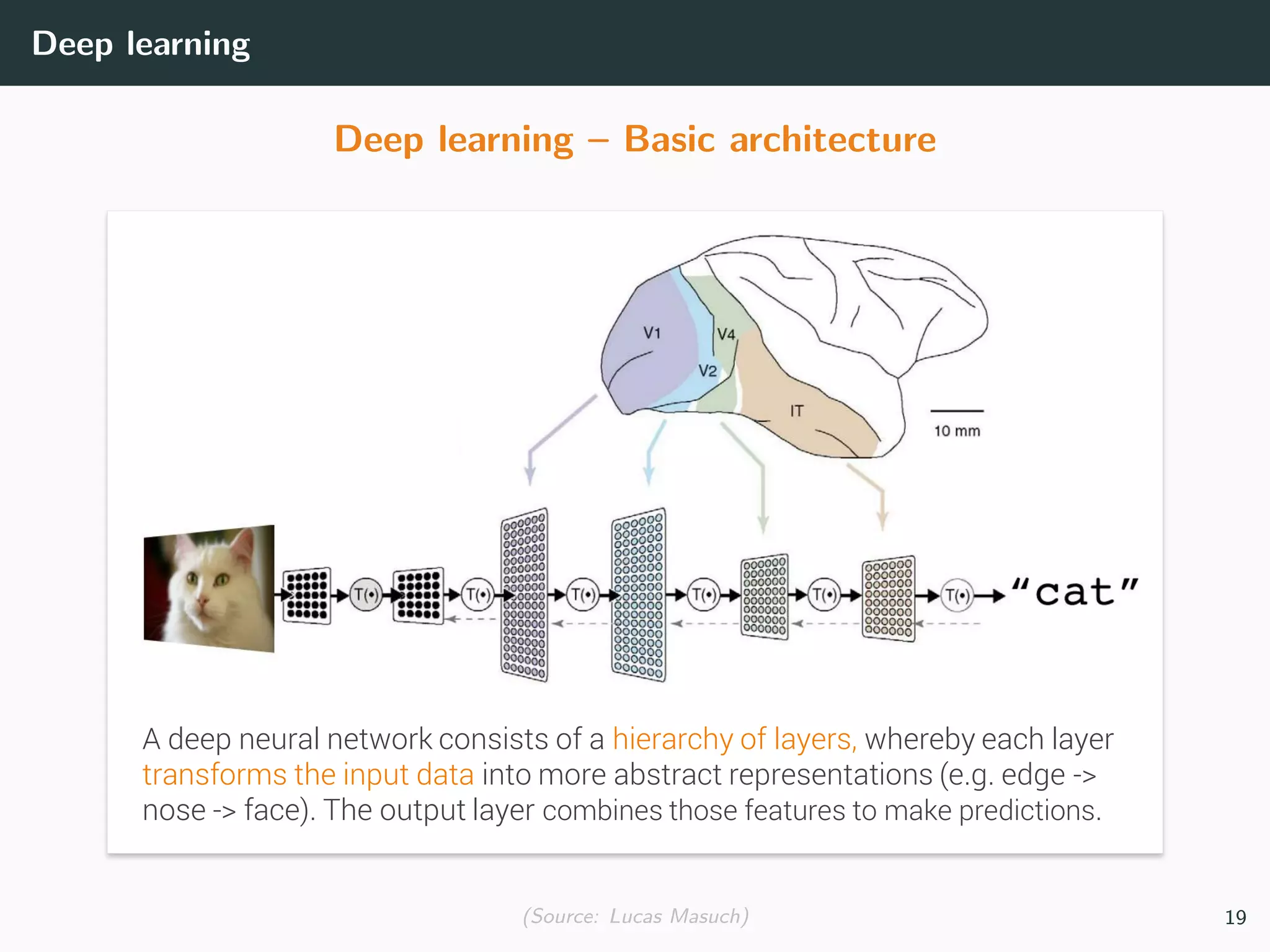 Deep learning

Deep learning – Basic architecture

V1

V4

V2

IT

10 mm

T(•) T(•) T(•) T(•) T(•) T(•)

"cat"

A deep neural network consists of a hierarchy of layers, whereby each layer transforms the input data into more abstract representations (e.g. edge -> nose -> face). The output layer combines those features to make predictions.

(Source: Lucas Masuch)

19